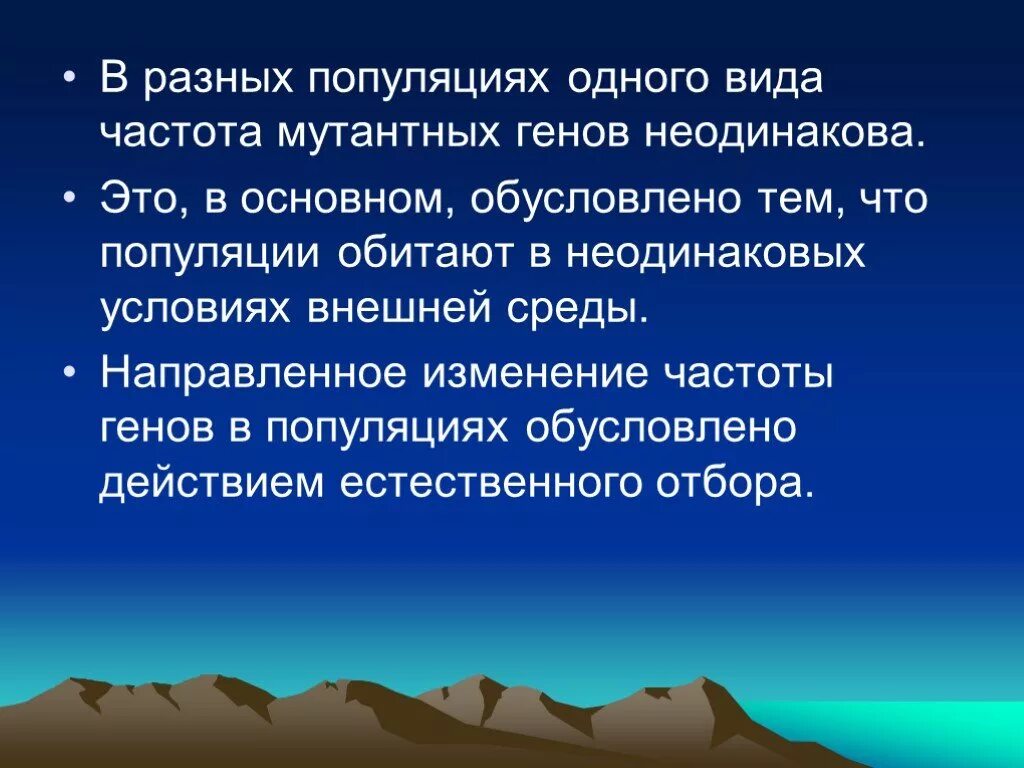 • В разных популяциях одного вида частота мутантных генов неодинакова.

• Это, в основном, обусловлено тем, что популяции обитают в неодинаковых условиях внешней среды.

• Направленное изменение частоты генов в популяциях обусловлено действием естественного отбора.